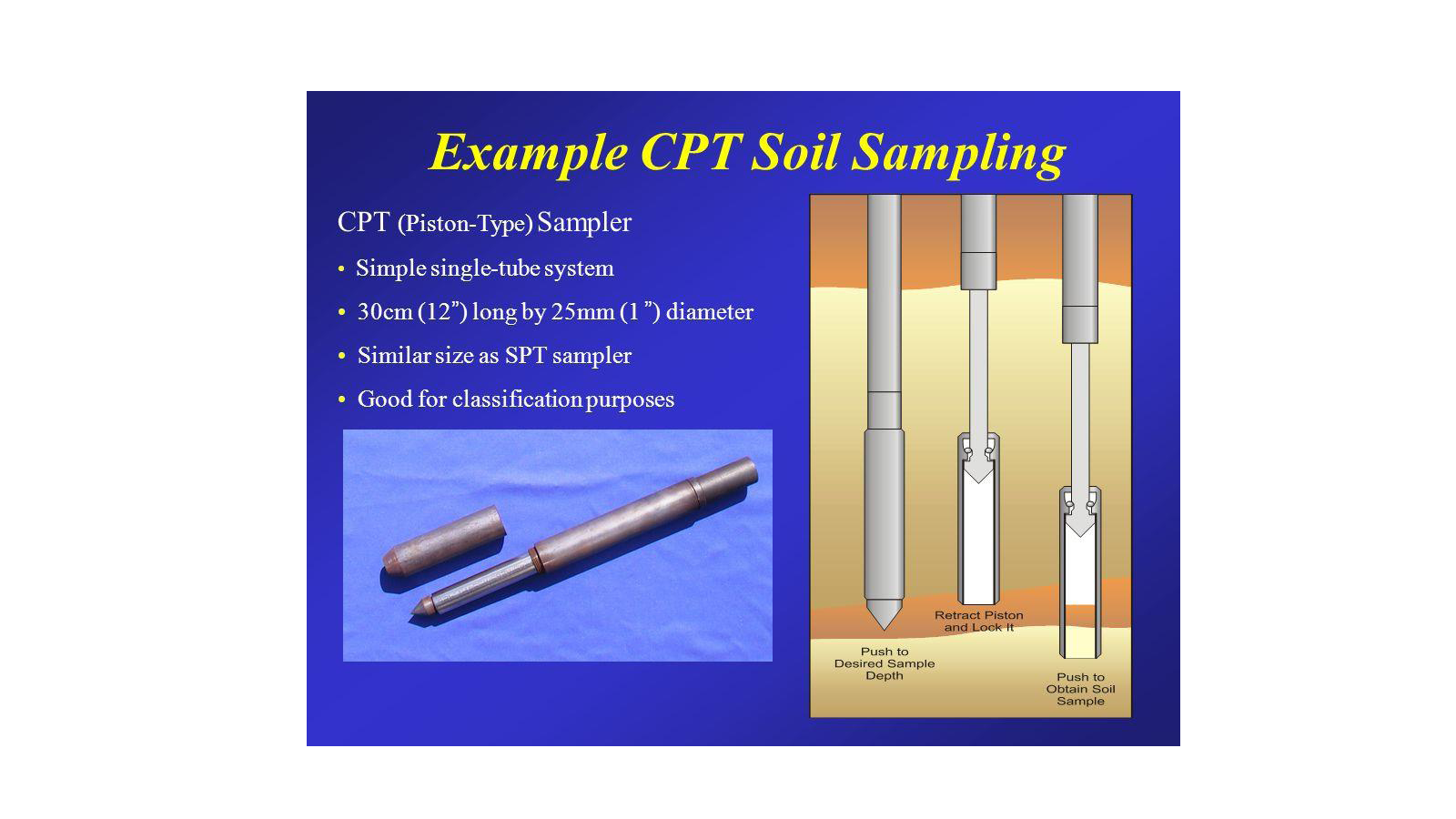 Example CPT Soil Sampling

CPT (Piston-Type) Sampler

• Simple single-tube system

• 30cm (12”) long by 25mm (1 ”) diameter

• Similar size as SPT sampler

• Good for classification purposes

Push to Desired Sample Depth

Retract Piston and Lock It

Push to Obtain Soil Sample